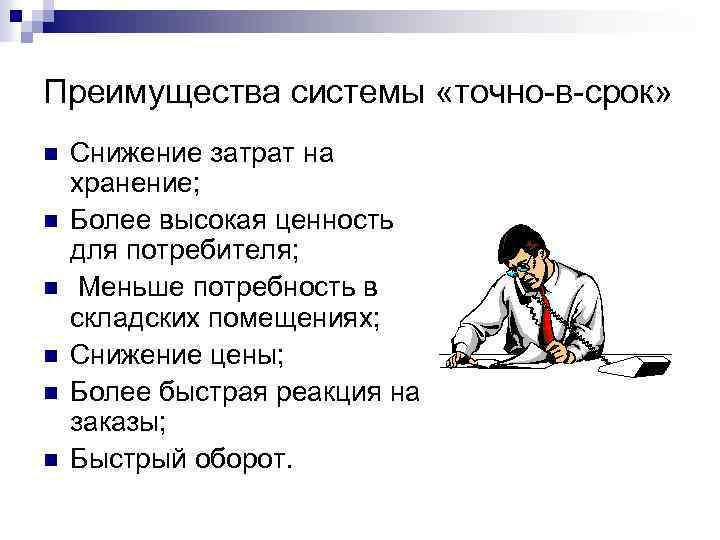 Преимущества системы «точно-в-срок»

- Снижение затрат на хранение;
- Более высокая ценность для потребителя;
- Меньше потребность в складских помещениях;
- Снижение цены;
- Более быстрая реакция на заказы;
- Быстрый оборот.